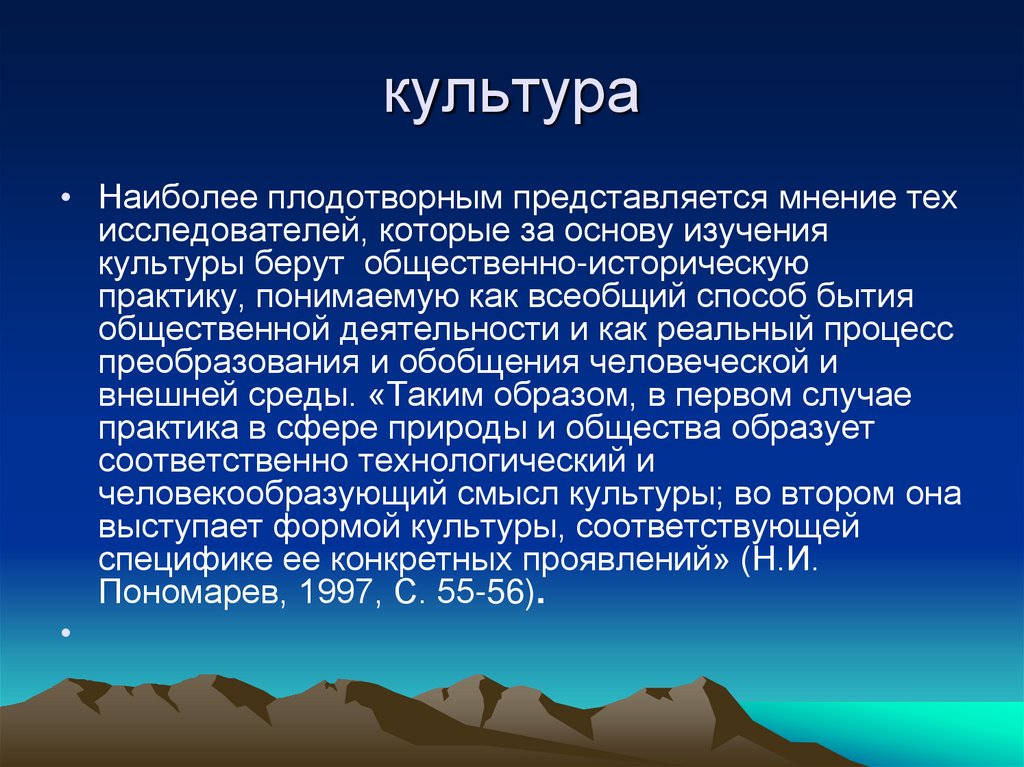 культура

• Наиболее плодотворным представляется мнение тех исследователей, которые за основу изучения культуры берут общественно-историческую практику, понимаемую как всеобщий способ бытия общественной деятельности и как реальный процесс преобразования и обобщения человеческой и внешней среды. «Таким образом, в первом случае практика в сфере природы и общества образует соответственно технологический и человекообразующий смысл культуры; во втором она выступает формой культуры, соответствующей специфике ее конкретных проявлений» (Н.И. Пономарев, 1997, С. 55-56).

•